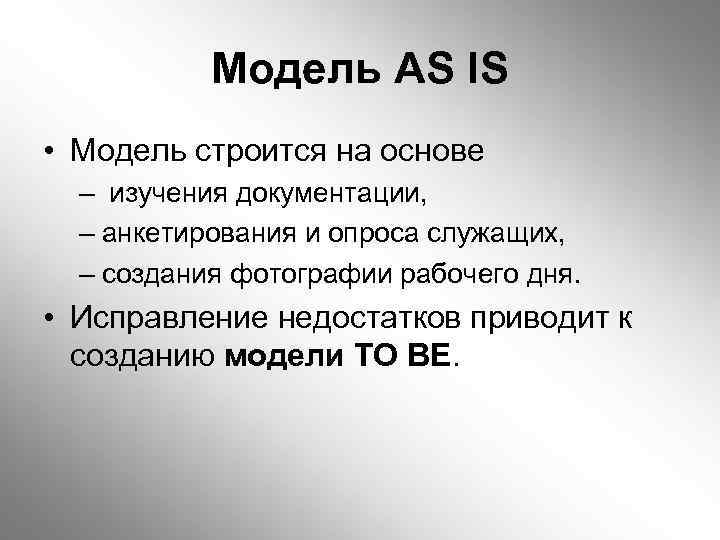 Модель AS IS

• Модель строится на основе
– изучения документации,
– анкетирования и опроса служащих,
– создания фотографии рабочего дня.
• Исправление недостатков приводит к созданию модели TO BE.